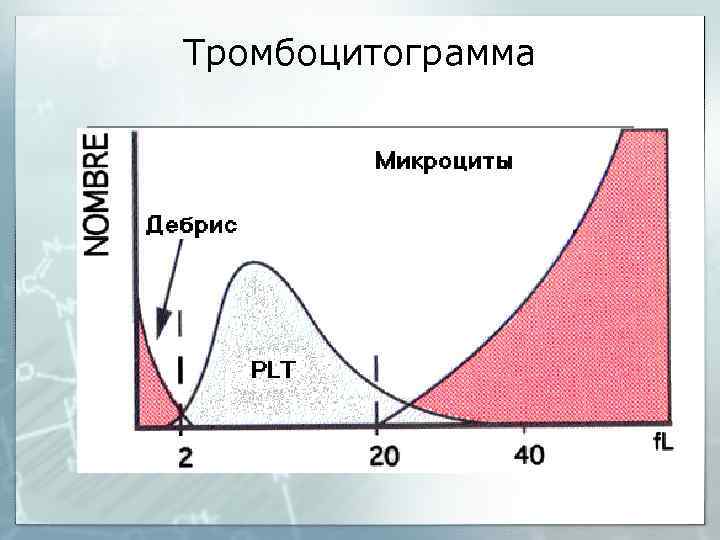 Тромбоцитограмма

NOMBRE

Микроциты

Дебрис

PLT

2

20

40

fL